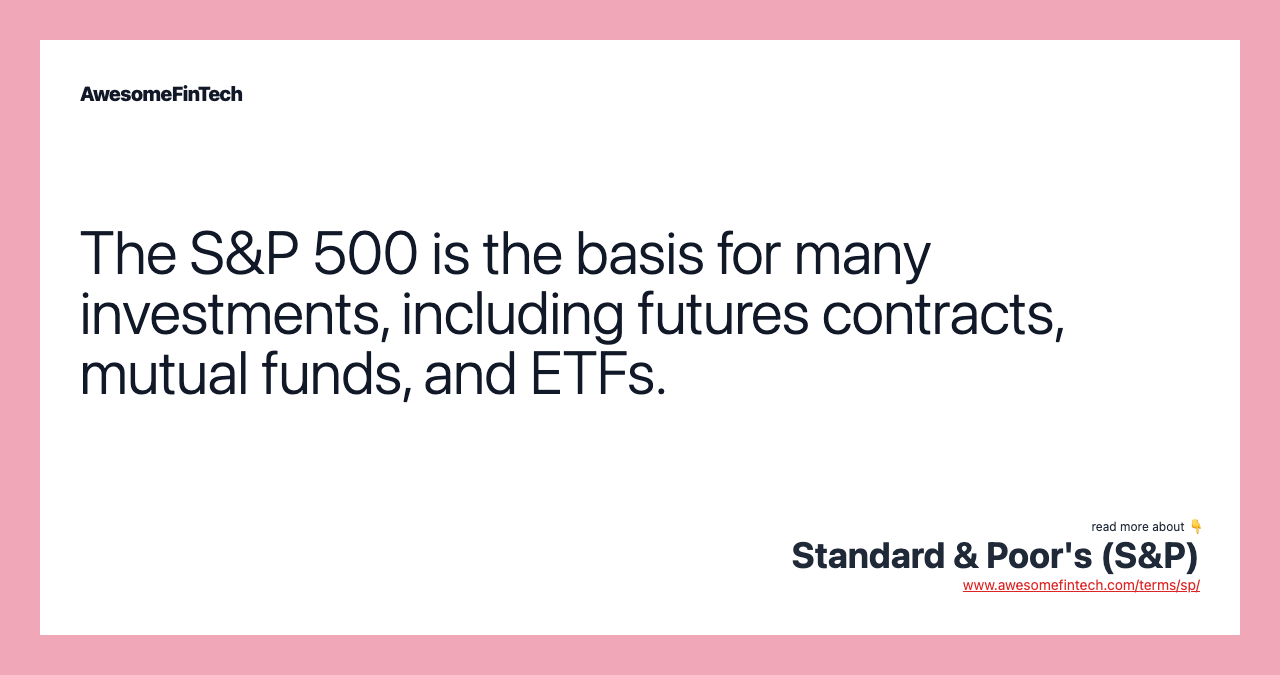 AwesomeFinTech

The S&P 500 is the basis for many investments, including futures contracts, mutual funds, and ETFs.

read more about 👇
Standard & Poor's (S&P)
www.awesomefintech.com/terms/sp/